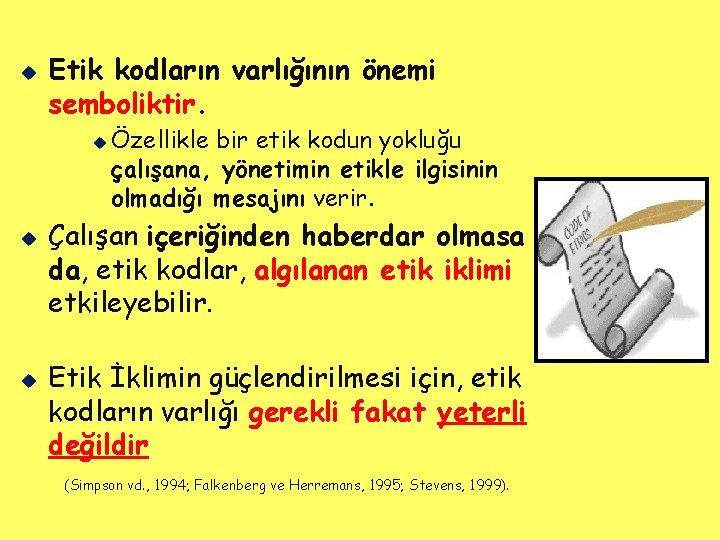 Etik kodların varlığının önemi semboliktir.

Özellikle bir etik kodun yokluğu çalışana, yönetimin etikle ilgisinin olmadığı mesajını verir.

CODE OF ETHICS

Çalışan içeriğinden haberdar olmasa da, etik kodlar, algılanan etik iklimi etkileyebilir.

Etik İklimin güçlendirilmesi için, etik kodların varlığı gerekli fakat yeterli değildir

(Simpson vd., 1994; Falkenberg ve Herremans, 1995; Stevens, 1999).